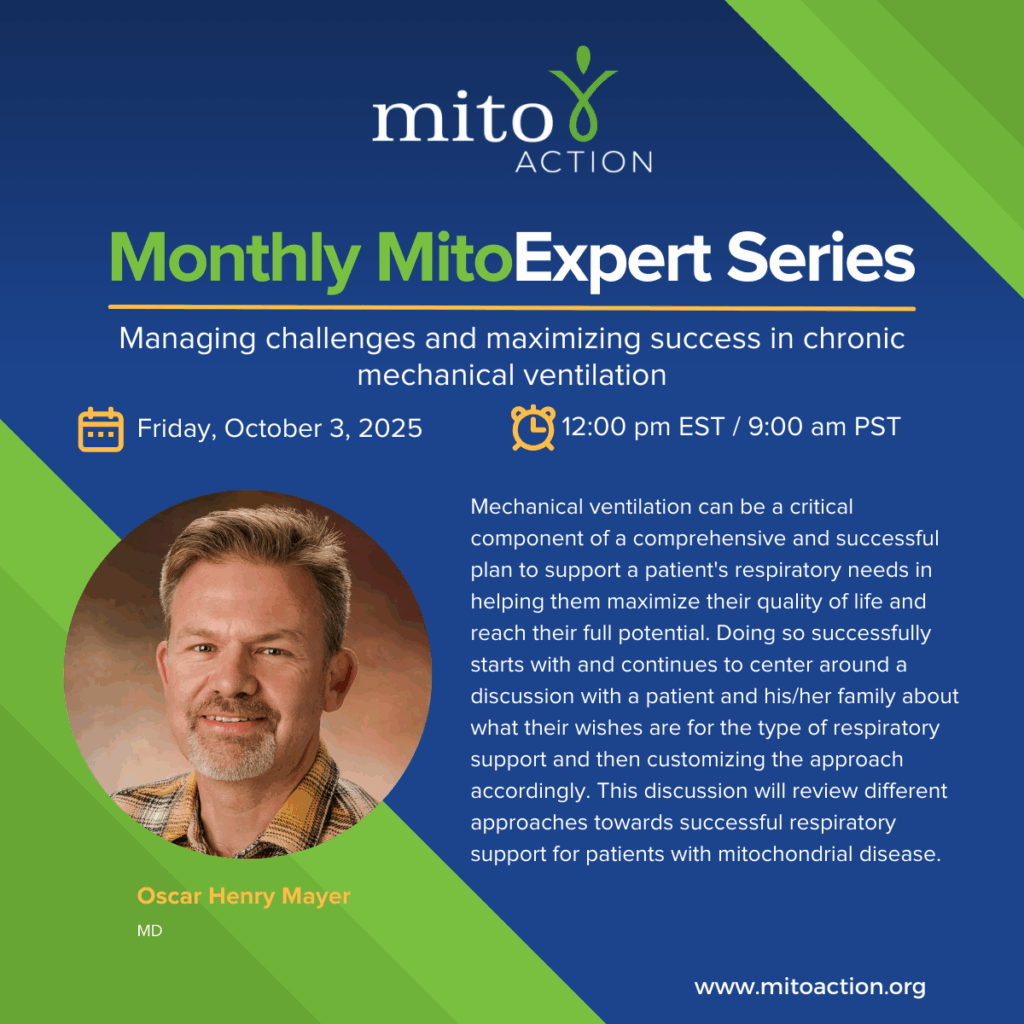 mito
ACTION

Monthly MitoExpert Series

Managing challenges and maximizing success in chronic mechanical ventilation

Friday, October 3, 2025

12:00 pm EST / 9:00 am PST

Mechanical ventilation can be a critical component of a comprehensive and successful plan to support a patient's respiratory needs in helping them maximize their quality of life and reach their full potential. Doing so successfully starts with and continues to center around a discussion with a patient and his/her family about what their wishes are for the type of respiratory support and then customizing the approach accordingly. This discussion will review different approaches towards successful respiratory support for patients with mitochondrial disease.

Oscar Henry Mayer

MD

www.mitoaction.org